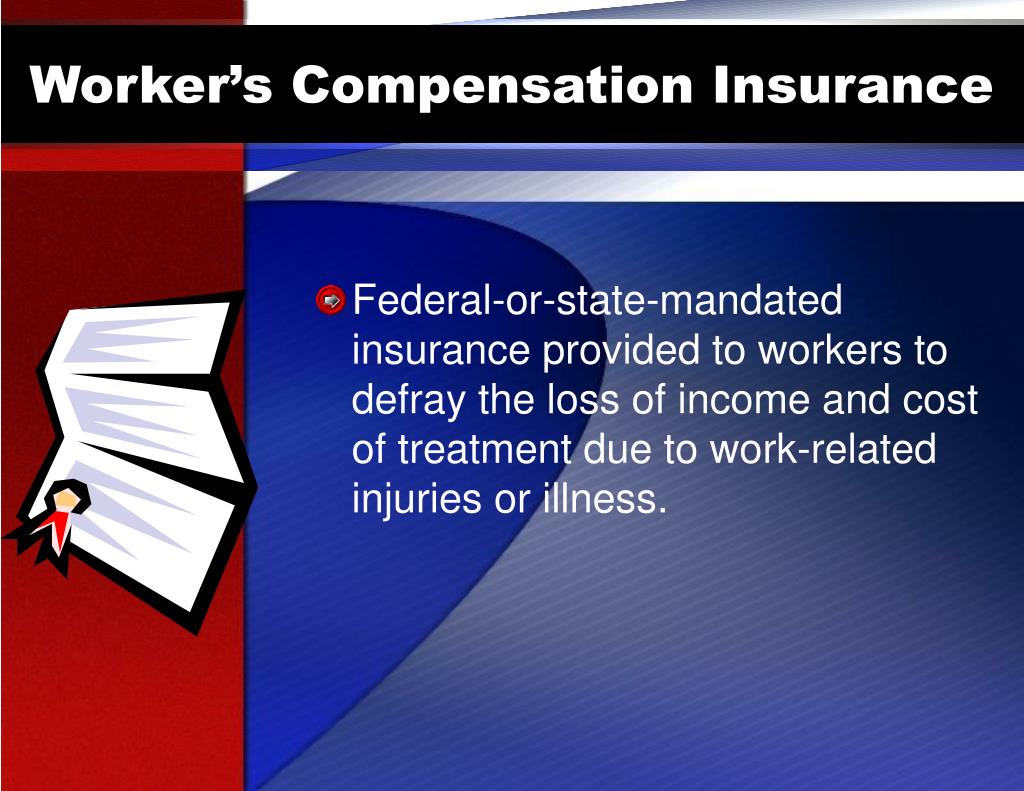 Worker’s Compensation Insurance

Federal-or-state-mandated insurance provided to workers to defray the loss of income and cost of treatment due to work-related injuries or illness.